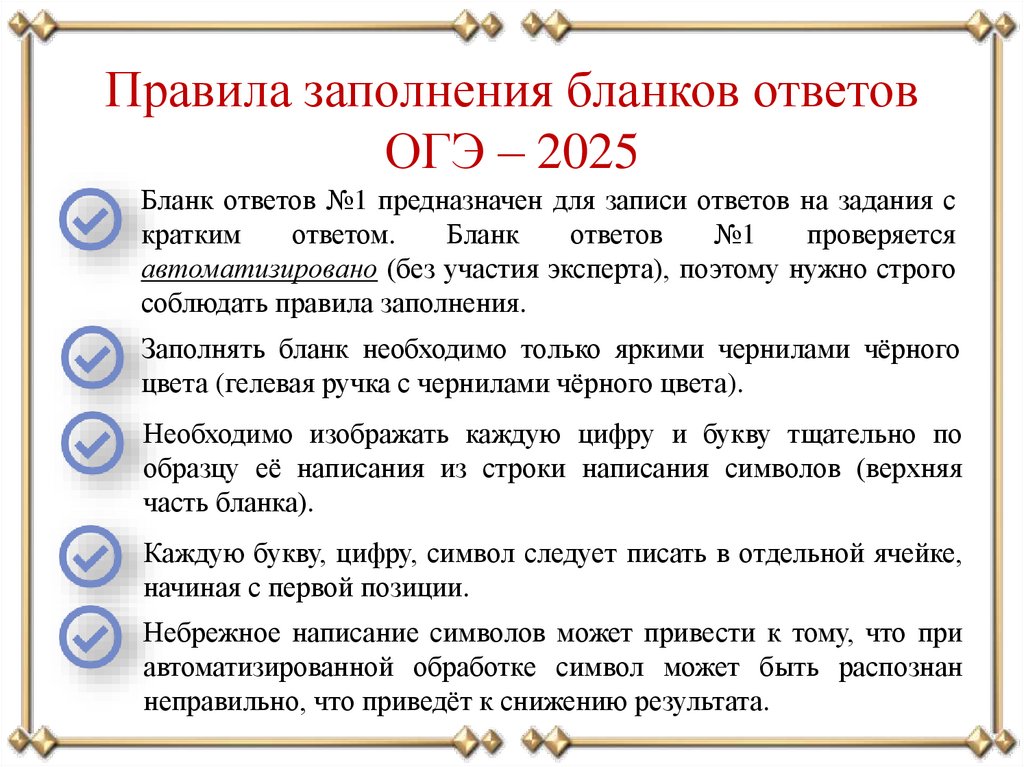 Правила заполнения бланков ответов ОГЭ – 2025

Бланк ответов №1 предназначен для записи ответов на задания с кратким ответом. Бланк ответов №1 проверяется автоматизировано (без участия эксперта), поэтому нужно строго соблюдать правила заполнения.

Заполнять бланк необходимо только яркими чернилами чёрного цвета (гелевая ручка с чернилами чёрного цвета).

Необходимо изображать каждую цифру и букву тщательно по образцу её написания из строки написания символов (верхняя часть бланка).

Каждую букву, цифру, символ следует писать в отдельной ячейке, начиная с первой позиции.

Небрежное написание символов может привести к тому, что при автоматизированной обработке символ может быть распознан неправильно, что приведёт к снижению результата.